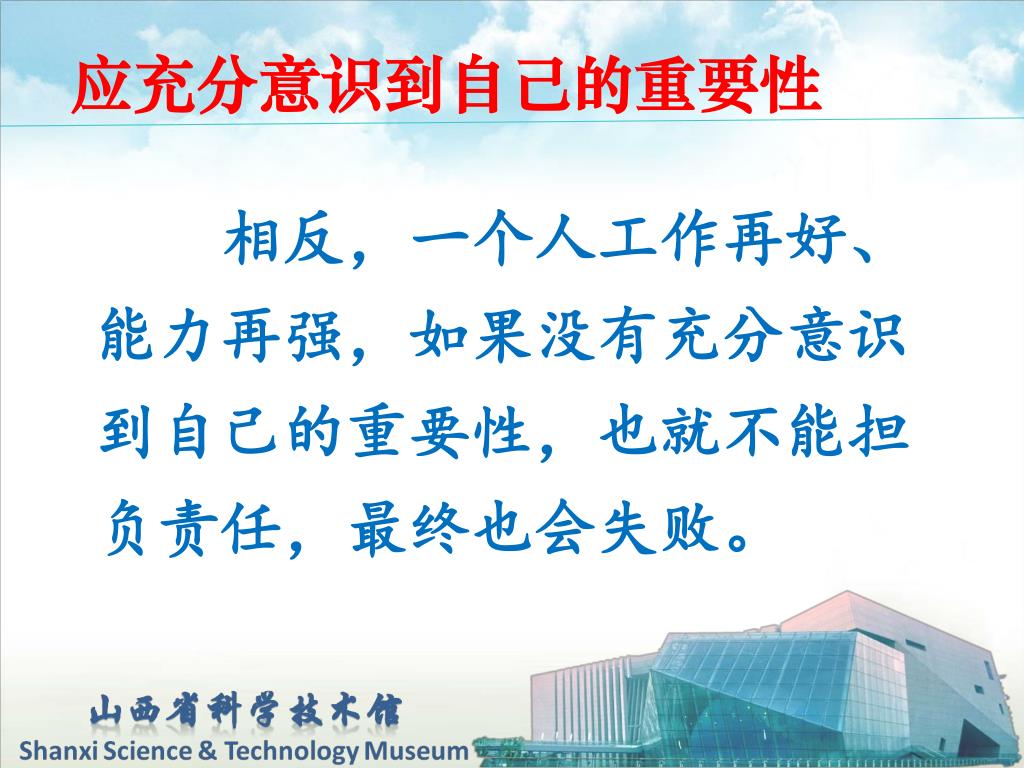 应充分意识到自己的重要性

相反，一个人工作再好、能力再强，如果没有充分意识到自己的重要性，也就不能担负责任，最终也会失败。

山西省科学技术馆
Shanxi Science & Technology Museum